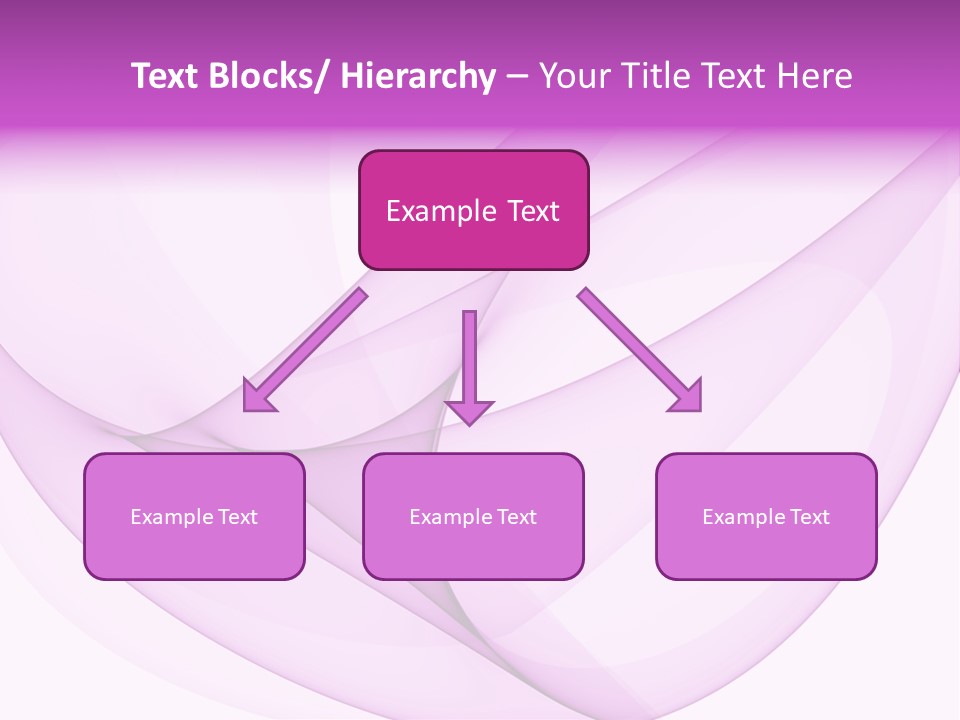 Text Blocks/ Hierarchy – Your Title Text Here

Example Text

Example Text

Example Text

Example Text